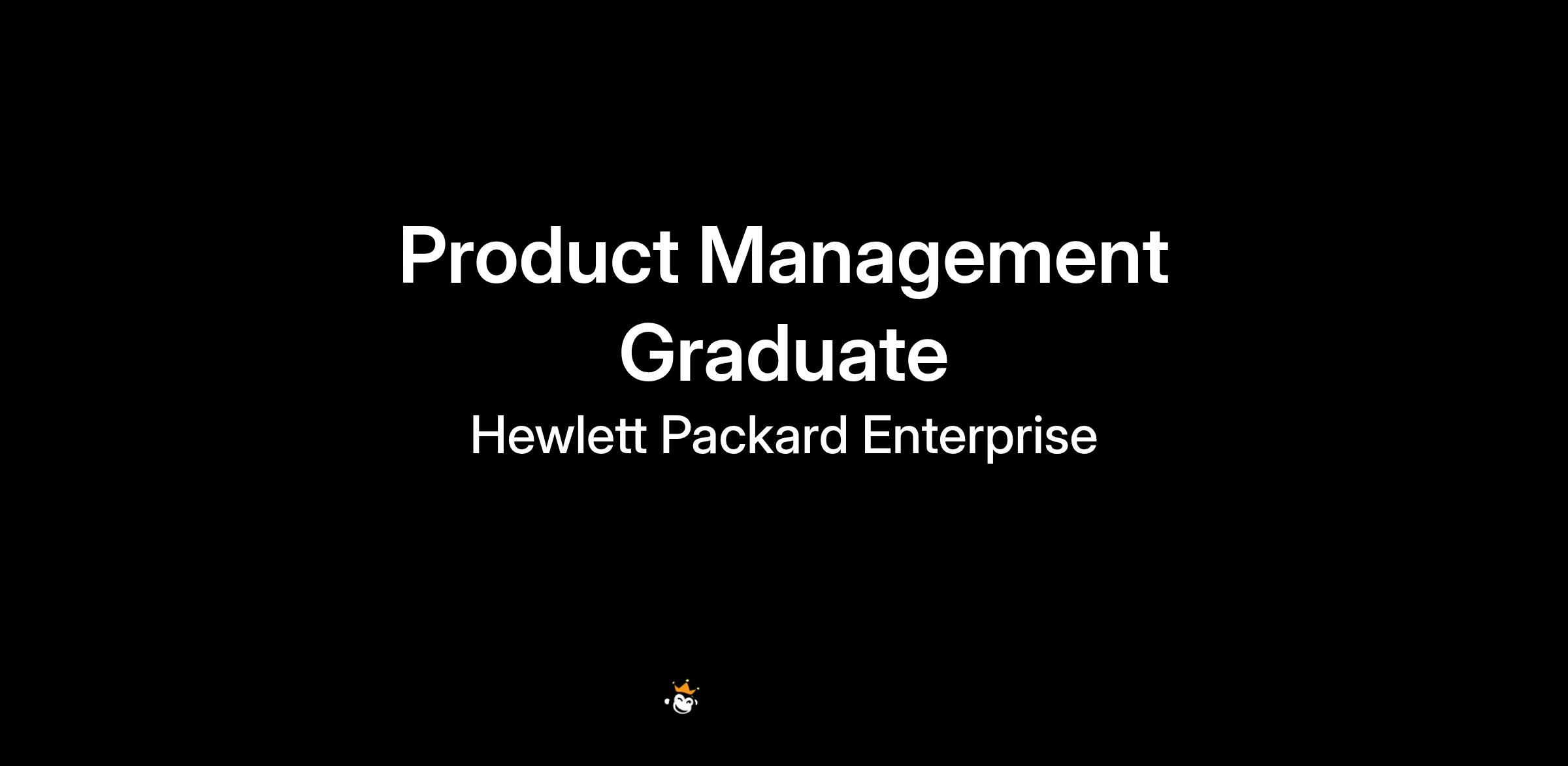 Product Management Graduate

Hewlett Packard Enterprise